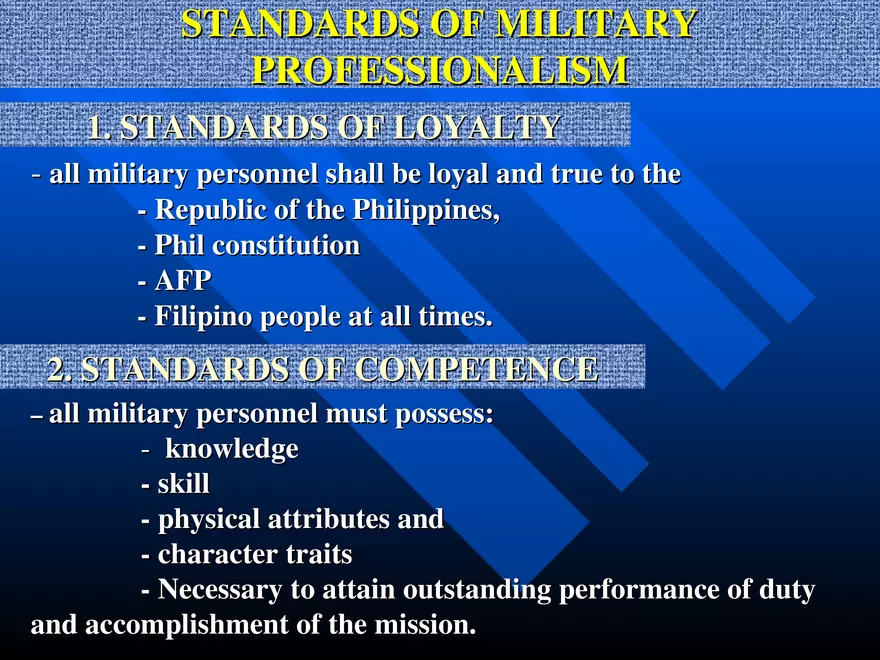 STANDARDS OF MILITARY PROFESSIONALISM

1. STANDARDS OF LOYALTY

- all military personnel shall be loyal and true to the
- Republic of the Philippines,
- Phil constitution
- AFP
- Filipino people at all times.

2. STANDARDS OF COMPETENCE

– all military personnel must possess:
- knowledge
- skill
- physical attributes and
- character traits
- Necessary to attain outstanding performance of duty and accomplishment of the mission.